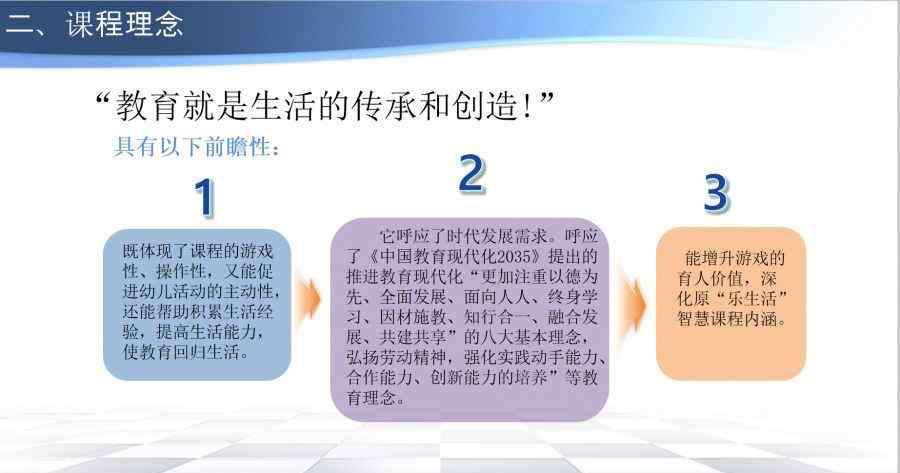 二、课程理念

“教育就是生活的传承和创造!”

具有以下前瞻性:

1

既体现了课程的游戏性、操作性，又能促进幼儿活动的主动性，还能帮助积累生活经验，提高生活能力，使教育回归生活。

2

它呼应了时代发展需求。呼应了《中国教育现代化2035》提出的推进教育现代化“更加注重以德为先、全面发展、面向人人、终身学习、因材施教、知行合一、融合发展、共建共享”的八大基本理念，弘扬劳动精神，强化实践动手能力、合作能力、创新能力的培养”等教育理念。

3

能增升游戏的育人价值，深化原“乐生活”智慧课程内涵。